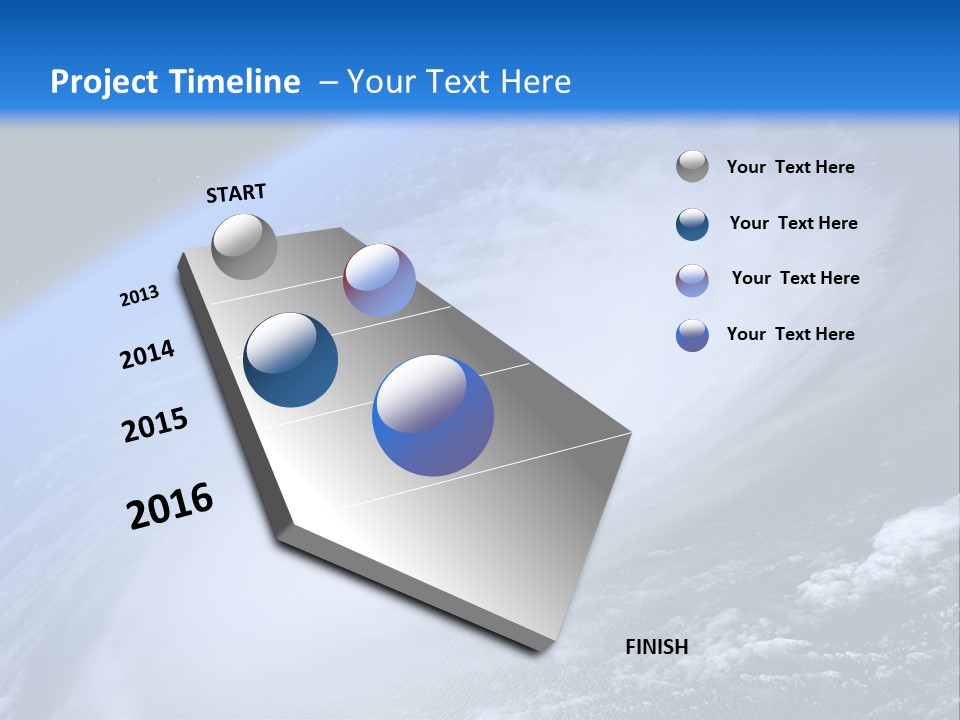 Project Timeline – Your Text Here

START

2013

2014

2015

2016

FINISH

Your Text Here

Your Text Here

Your Text Here

Your Text Here